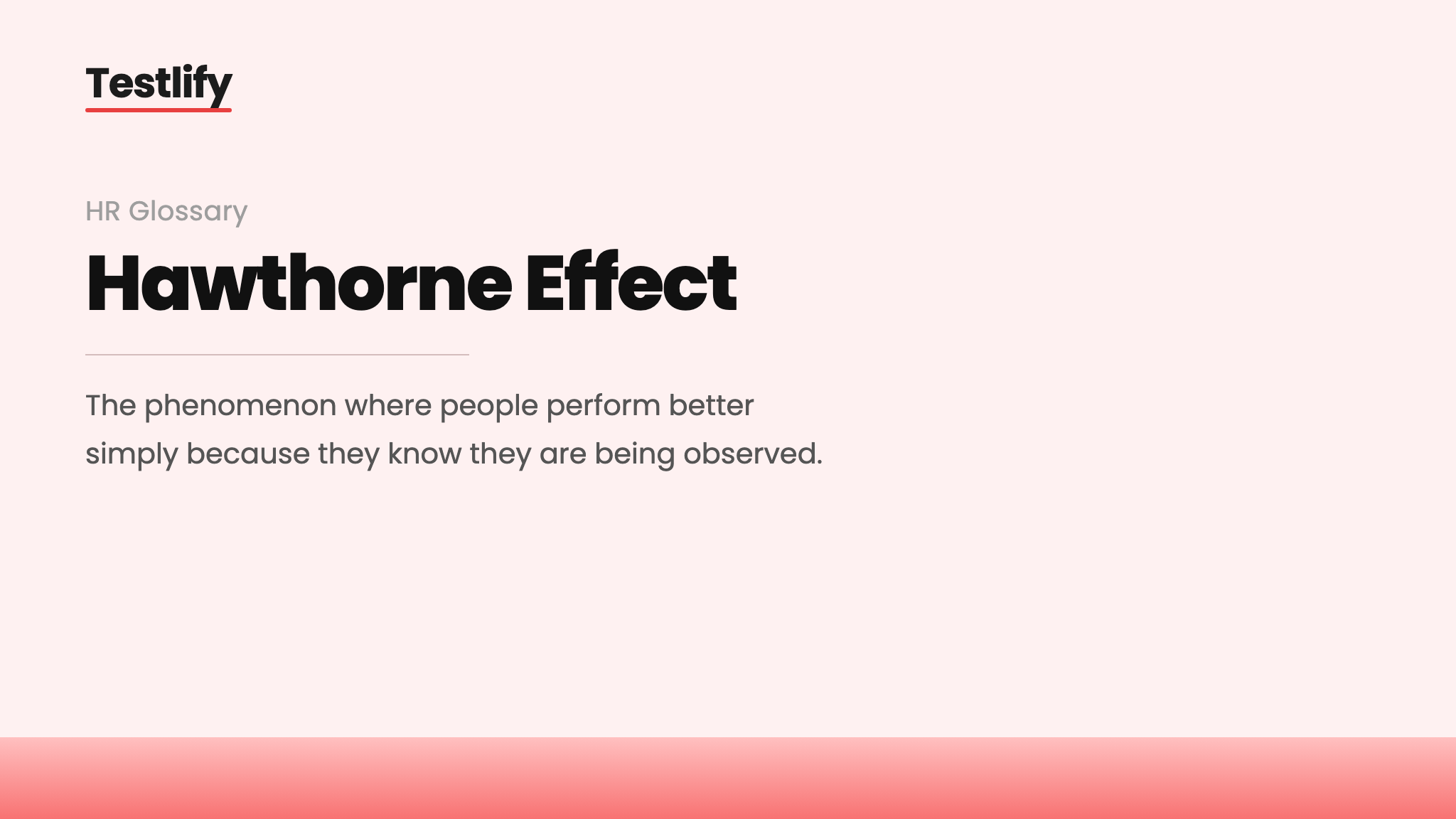 Testlify

HR Glossary

Hawthorne Effect

The phenomenon where people perform better simply because they know they are being observed.